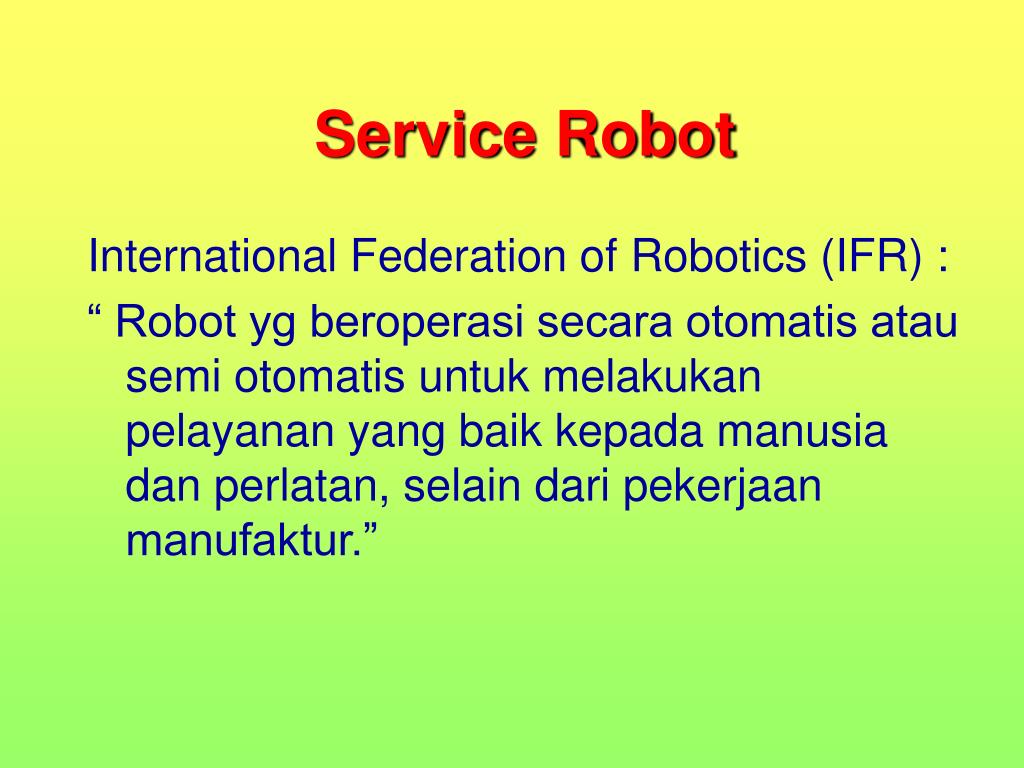 Service Robot

International Federation of Robotics (IFR) :

“ Robot yg beroperasi secara otomatis atau semi otomatis untuk melakukan pelayanan yang baik kepada manusia dan perlatan, selain dari pekerjaan manufaktur.”